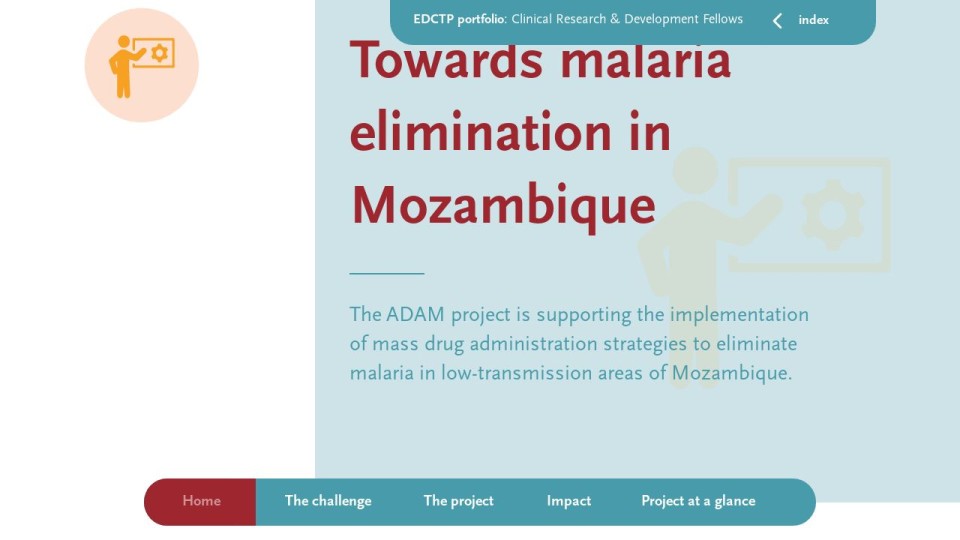 EDCTP portfolio: Clinical Research & Development Fellows
index

Towards malaria elimination in Mozambique

The ADAM project is supporting the implementation of mass drug administration strategies to eliminate malaria in low-transmission areas of Mozambique.

Home
The challenge
The project
Impact
Project at a glance